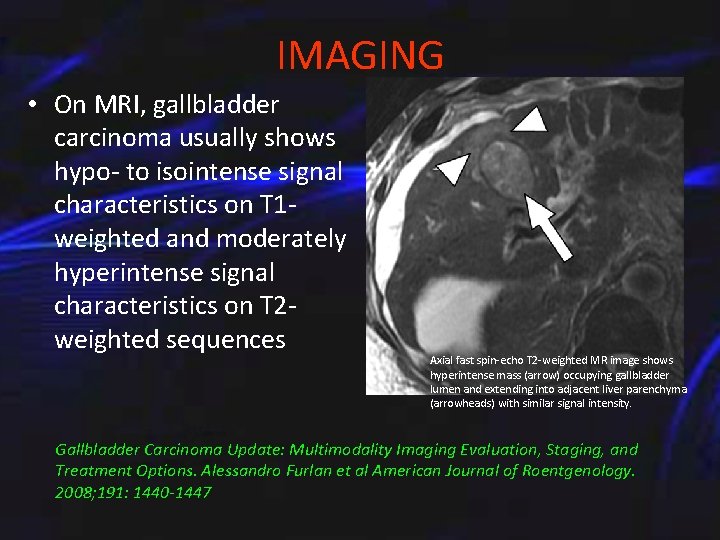 IMAGING

• On MRI, gallbladder carcinoma usually shows hypo- to isointense signal characteristics on T1-weighted and moderately hyperintense signal characteristics on T2-weighted sequences

Axial fast spin-echo T2-weighted MR image shows hyperintense mass (arrow) occupying gallbladder lumen and extending into adjacent liver parenchyma (arrowheads) with similar signal intensity.

Gallbladder Carcinoma Update: Multimodality Imaging Evaluation, Staging, and Treatment Options. Alessandro Furlan et al American Journal of Roentgenology. 2008;191: 1440-1447